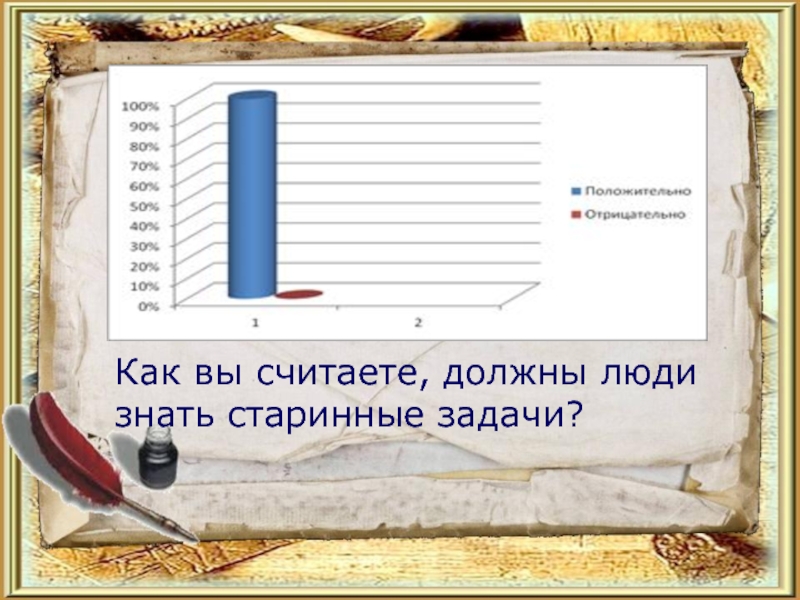 100%
90%
80%
70%
60%
50%
40%
30%
20%
10%
0%

1
2

Положительно
Отрицательно

Как вы считаете, должны люди знать старинные задачи?